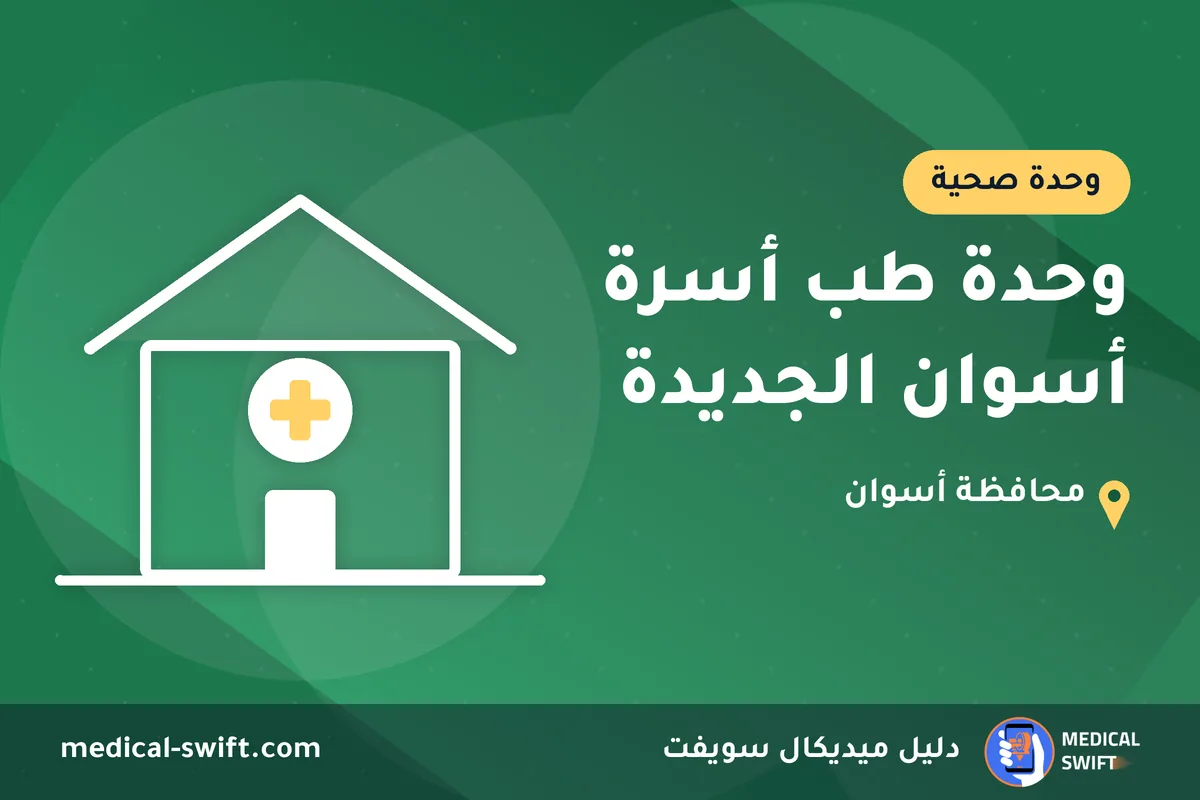 وحدة صحية

وحدة طب أسرة أسوان الجديدة

محافظة أسوان

MEDICAL SWIFT

دليل ميديكال سويفت

medical-swift.com